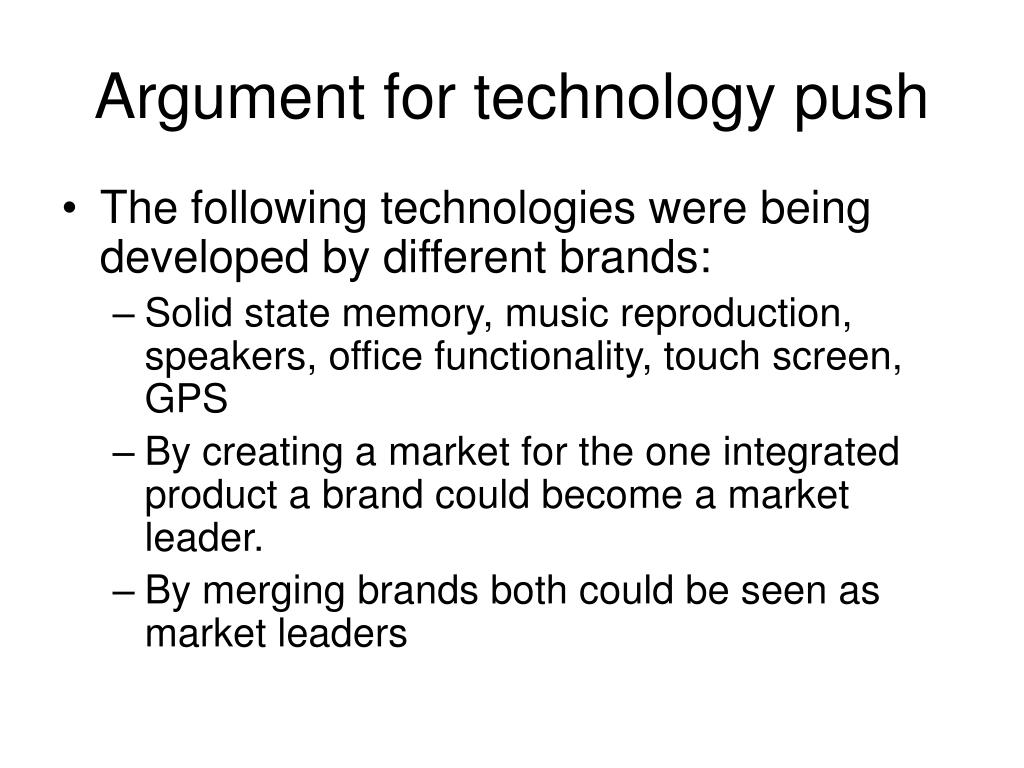 Argument for technology push

• The following technologies were being developed by different brands:
– Solid state memory, music reproduction, speakers, office functionality, touch screen, GPS
– By creating a market for the one integrated product a brand could become a market leader.
– By merging brands both could be seen as market leaders